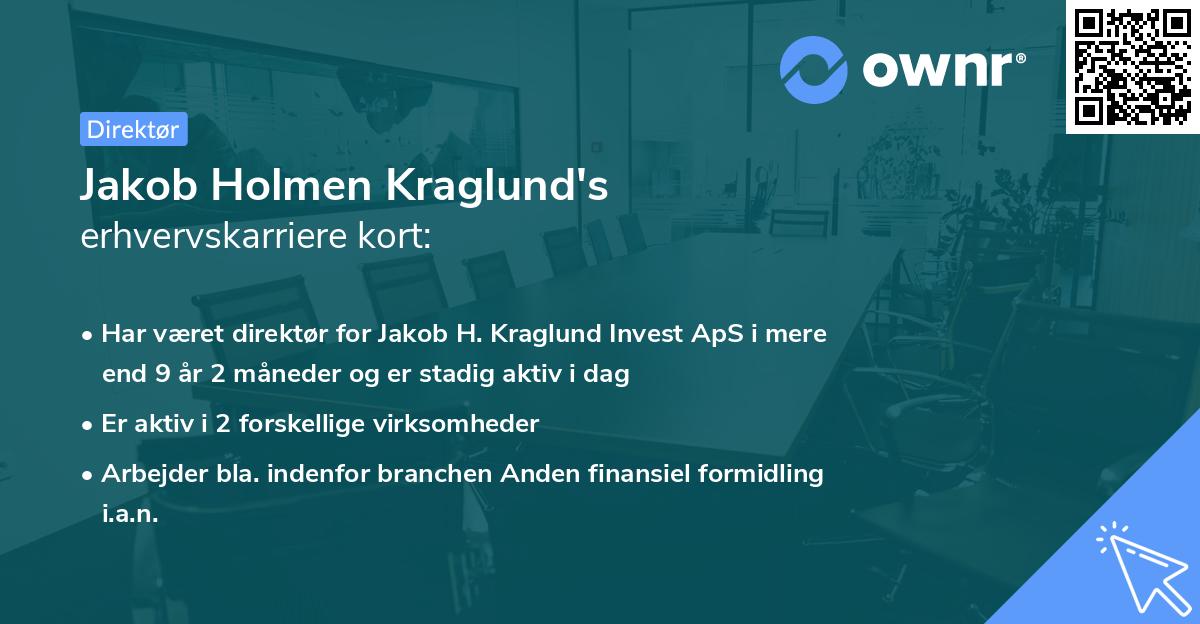 ownr®

Direktør

Jakob Holmen Kraglund's
erhvervskarriere kort:

• Har været direktør for Jakob H. Kraglund Invest ApS i mere end 9 år 2 måneder og er stadig aktiv i dag

• Er aktiv i 2 forskellige virksomheder

• Arbejder bla. indenfor branchen Anden finansiel formidling i.a.n.